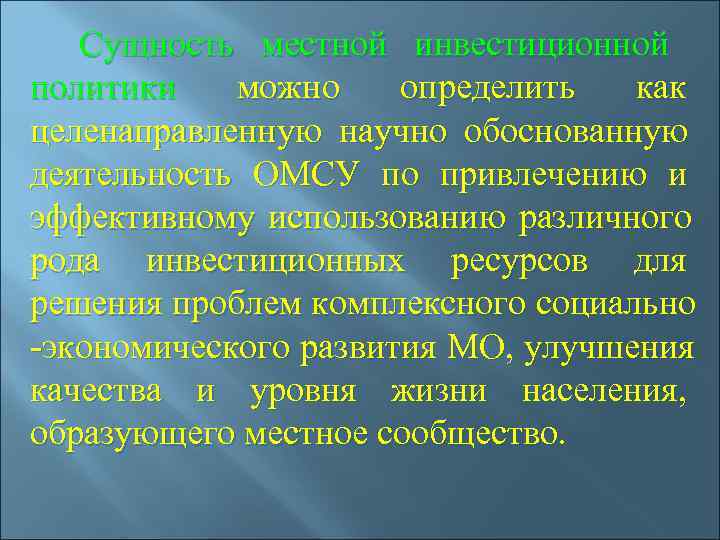 Сущность местной инвестиционной политики можно определить как целенаправленную научно обоснованную деятельность ОМСУ по привлечению и эффективному использованию различного рода инвестиционных ресурсов для решения проблем комплексного социально -экономического развития МО, улучшения качества и уровня жизни населения, образующего местное сообщество.